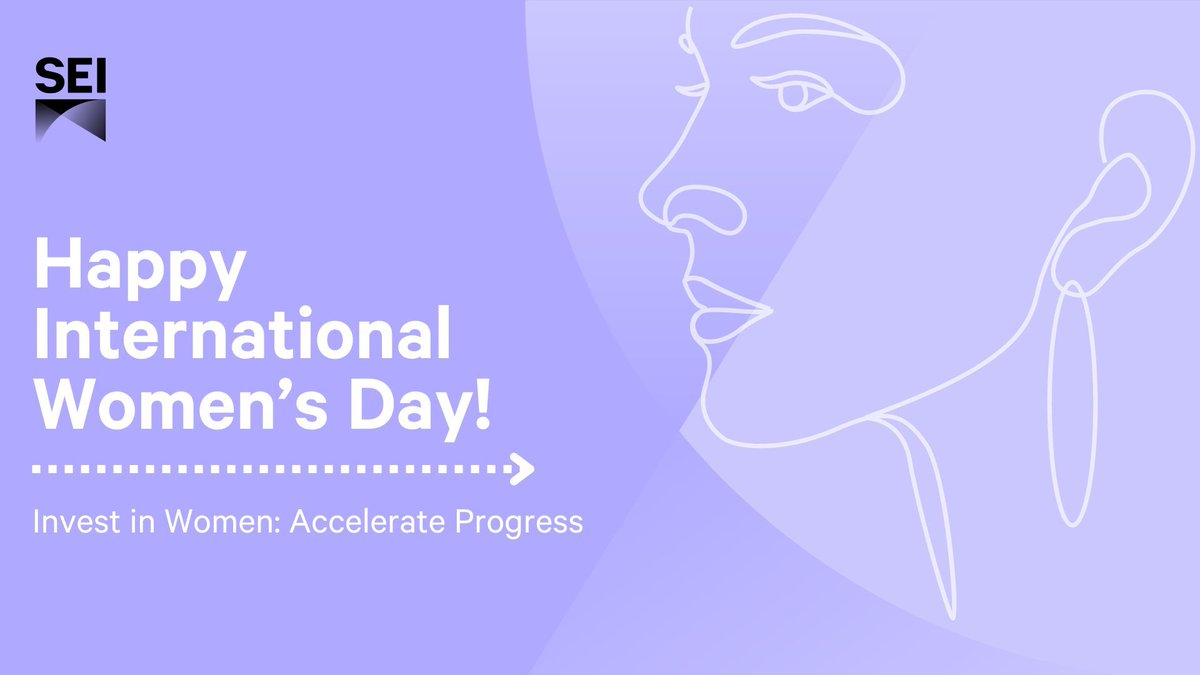 SEI

Happy International Women's Day!

Invest in Women: Accelerate Progress